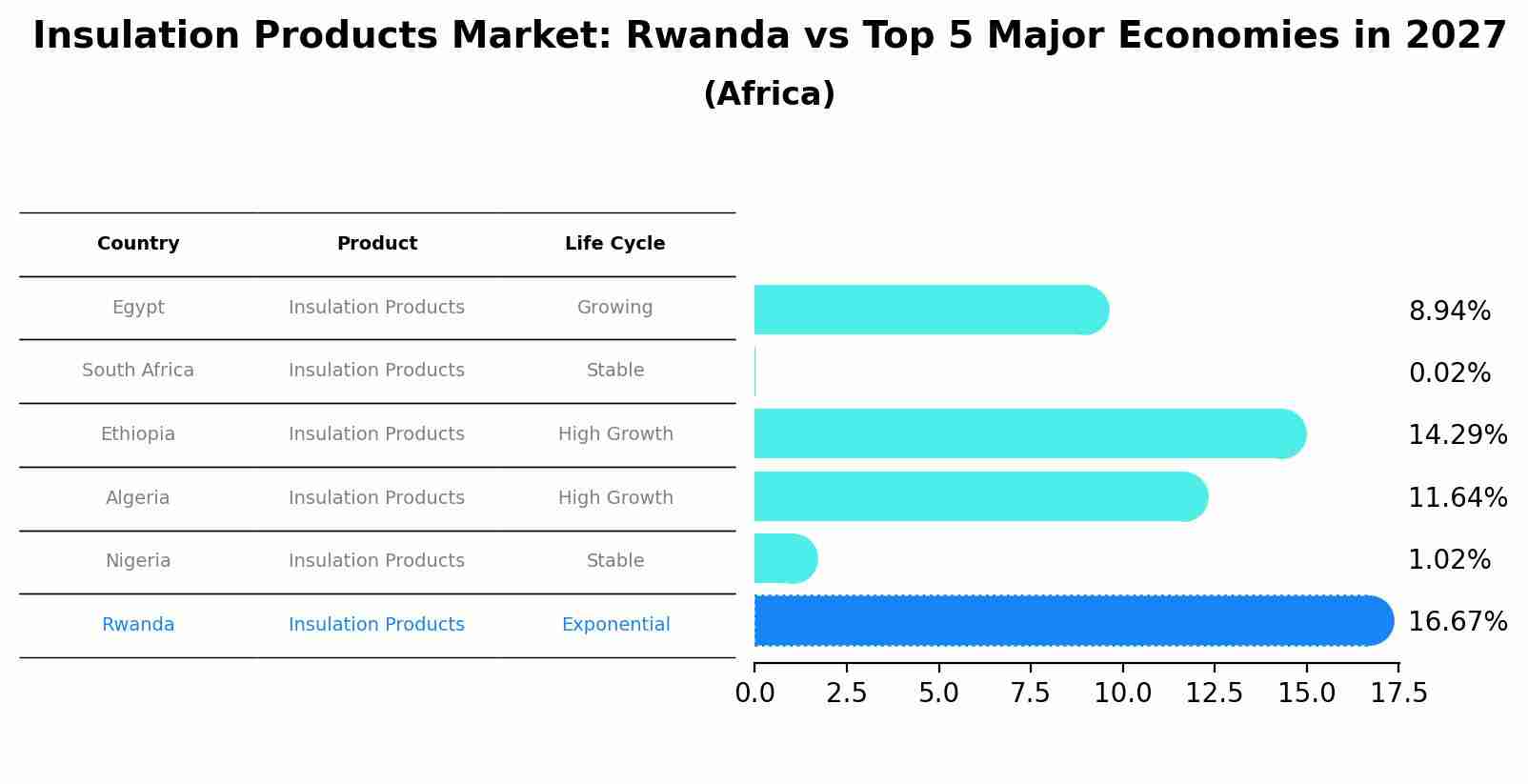 Insulation Products Market: Rwanda vs Top 5 Major Economies in 2027
(Africa)

| Country | Product | Life Cycle |
|---|---|---|
| Egypt | Insulation Products | Growing |
| South Africa | Insulation Products | Stable |
| Ethiopia | Insulation Products | High Growth |
| Algeria | Insulation Products | High Growth |
| Nigeria | Insulation Products | Stable |
| Rwanda | Insulation Products | Exponential |

8.94%
0.02%
14.29%
11.64%
1.02%
16.67%

0.0 2.5 5.0 7.5 10.0 12.5 15.0 17.5